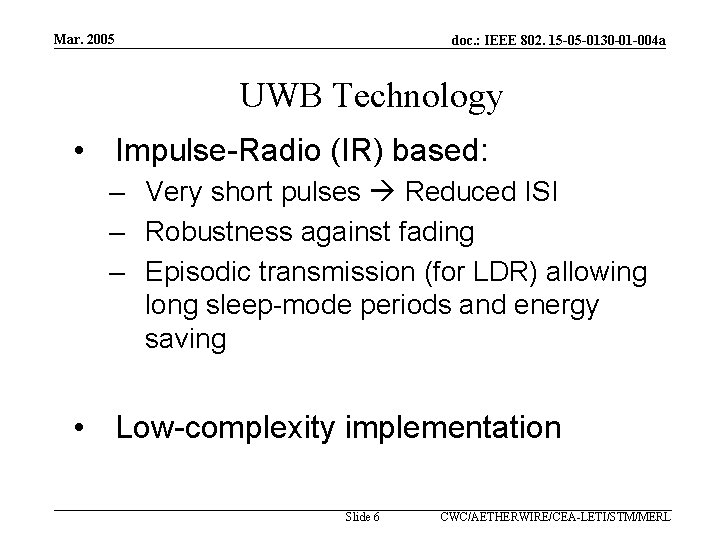 Mar. 2005

doc.: IEEE 802. 15-05-0130-01-004a

UWB Technology

• Impulse-Radio (IR) based:
– Very short pulses → Reduced ISI
– Robustness against fading
– Episodic transmission (for LDR) allowing long sleep-mode periods and energy saving

• Low-complexity implementation

Slide 6

CWC/AETHERWIRE/CEA-LETI/STM/MERL